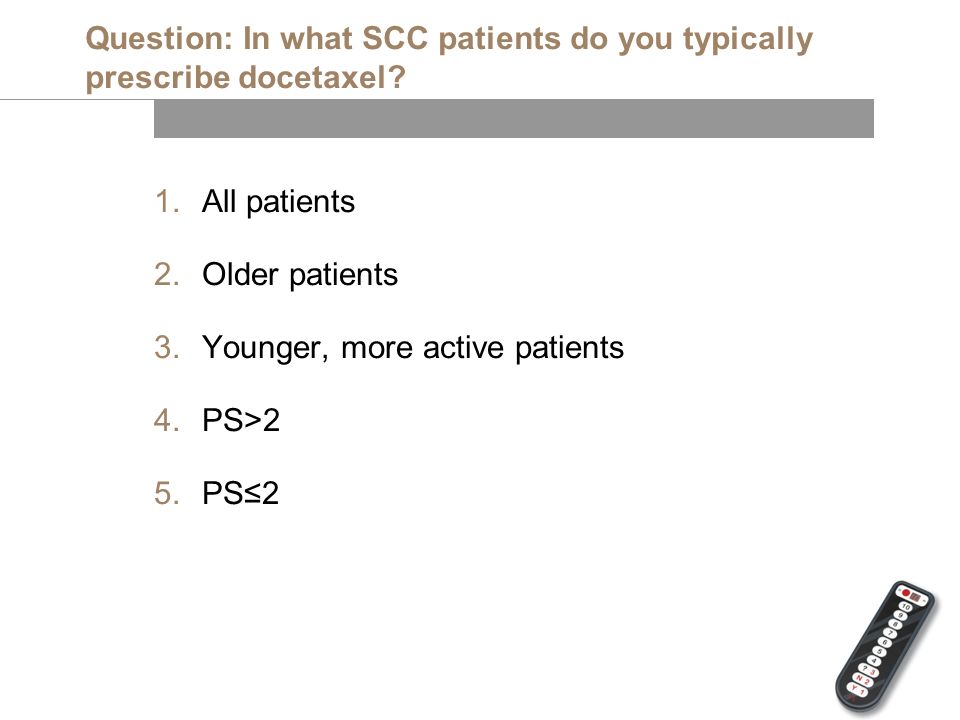 Question: In what SCC patients do you typically prescribe docetaxel?

1. All patients
2. Older patients
3. Younger, more active patients
4. PS>2
5. PS≤2